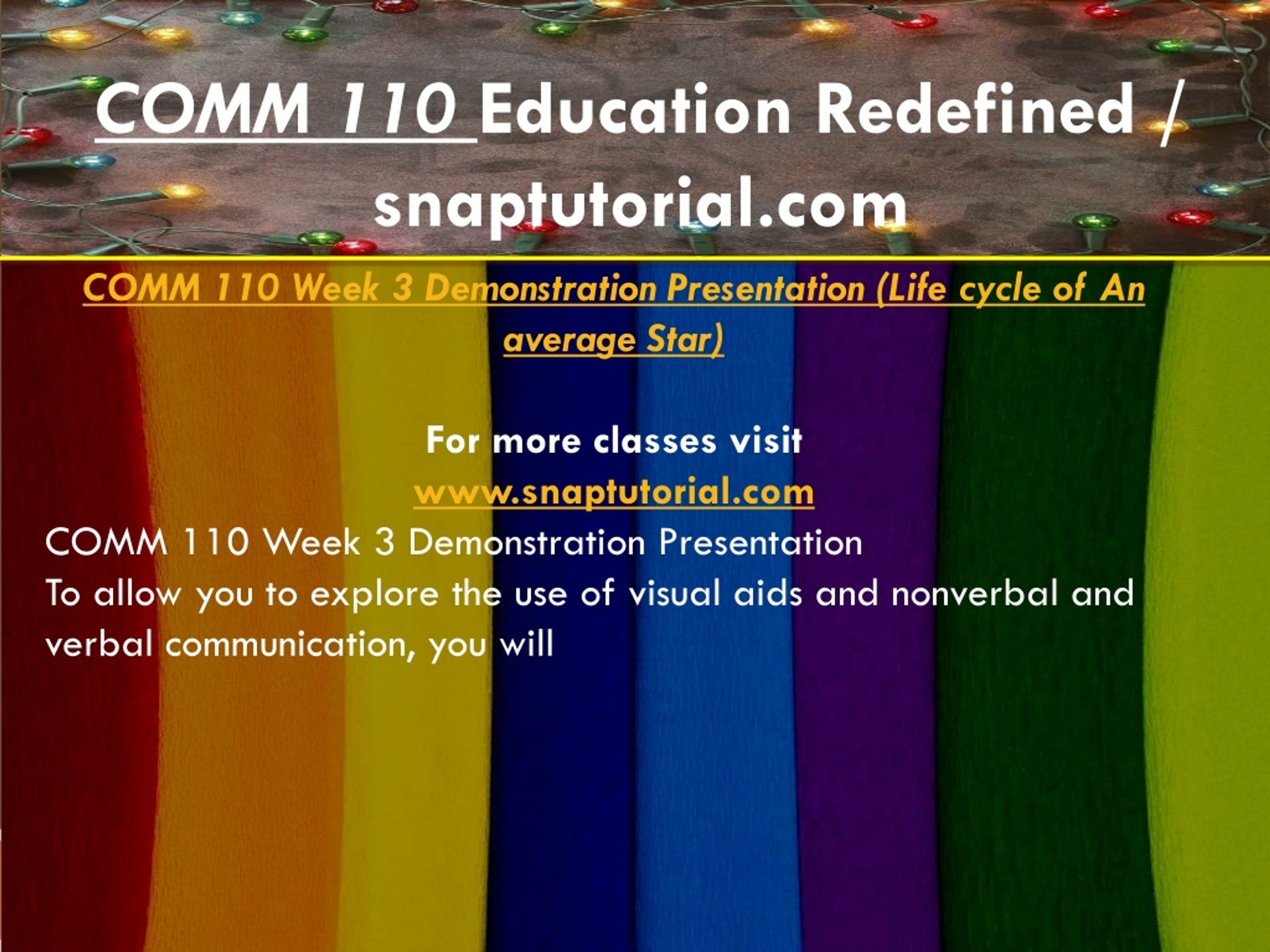 COMM 110 Education Redefined / snaptutorial.com

COMM 110 Week 3 Demonstration Presentation (Life cycle of An average Star)

For more classes visit
www.snaptutorial.com

COMM 110 Week 3 Demonstration Presentation
To allow you to explore the use of visual aids and nonverbal and verbal communication, you will